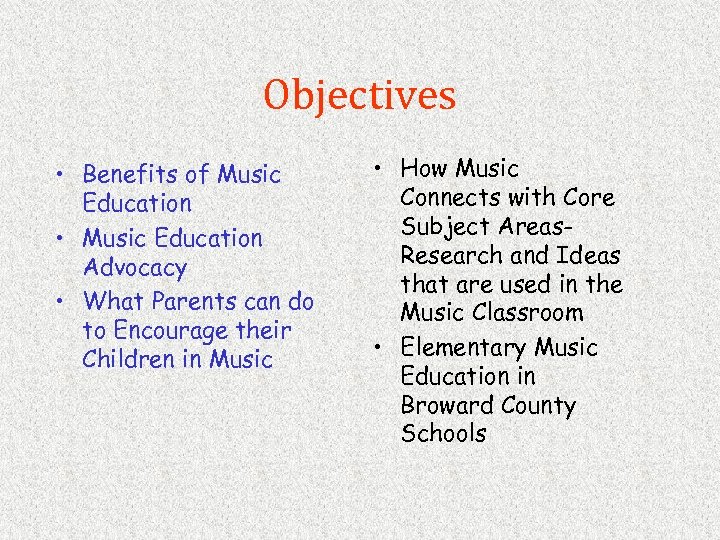 Objectives

• Benefits of Music Education
• Music Education Advocacy
• What Parents can do to Encourage their Children in Music

• How Music Connects with Core Subject Areas- Research and Ideas that are used in the Music Classroom
• Elementary Music Education in Broward County Schools